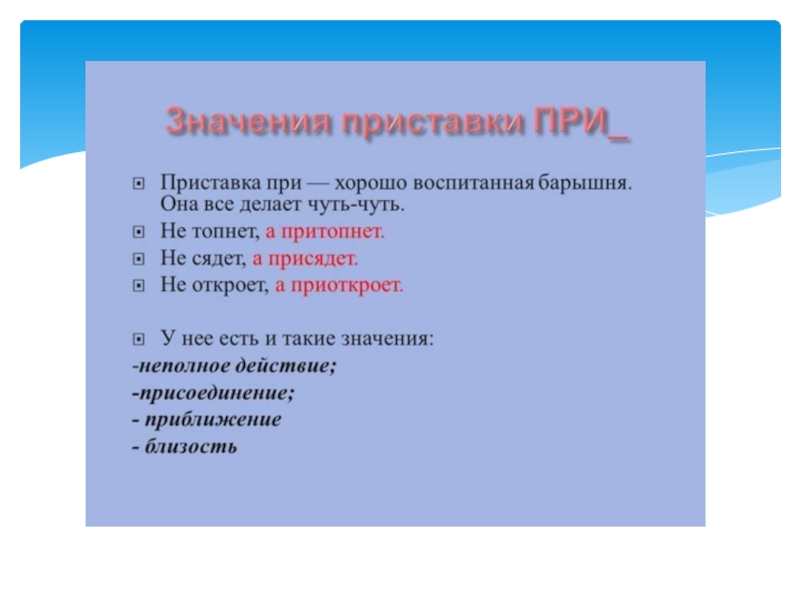 Значения приставки ПРИ_

Приставка при — хорошо воспитанная барышня. Она все делает чуть-чуть.

Не топнет, а притопнет.

Не сядет, а присядет.

Не откроет, а приоткроет.

У нее есть и такие значения:

-неполное действие;

-присоединение;

- приближение

- близость